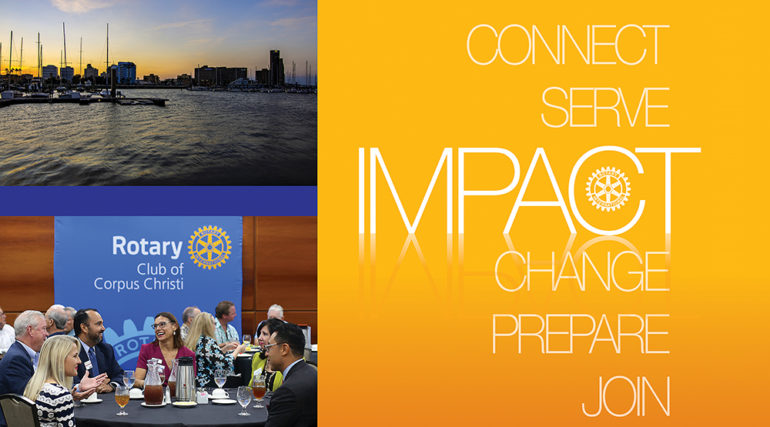 Rotary
Club of
Corpus Christi

CONNECT
SERVE
IMPACT
CHANGE
PREPARE
JOIN